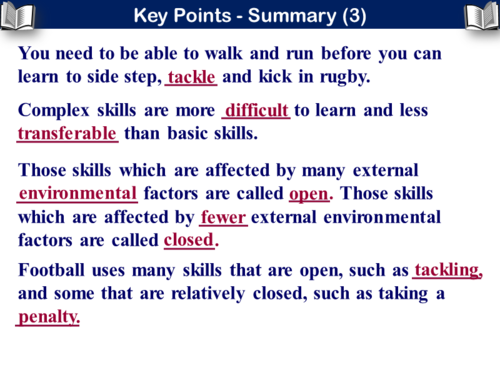 Key Points - Summary (3)

You need to be able to walk and run before you can learn to side step, tackle and kick in rugby.

Complex skills are more difficult to learn and less transferable than basic skills.

Those skills which are affected by many external environmental factors are called open. Those skills which are affected by fewer external environmental factors are called closed.

Football uses many skills that are open, such as tackling, and some that are relatively closed, such as taking a penalty.